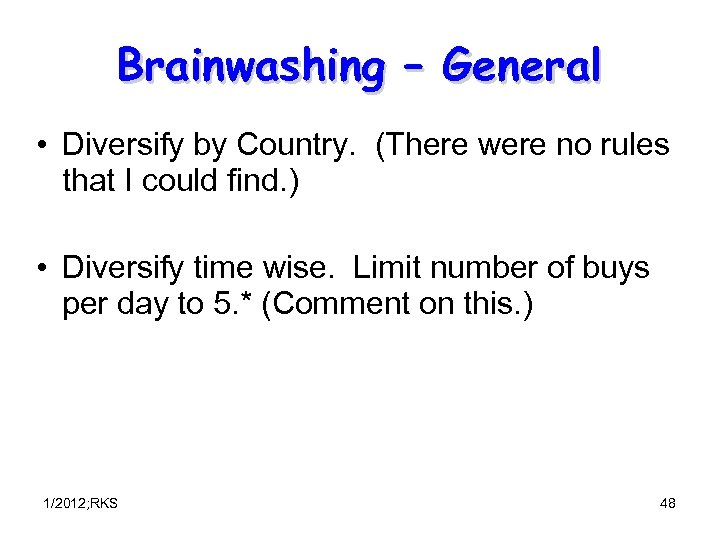 Brainwashing – General

• Diversify by Country. (There were no rules that I could find.)

• Diversify time wise. Limit number of buys per day to 5.* (Comment on this.)

1/2012;RKS

48